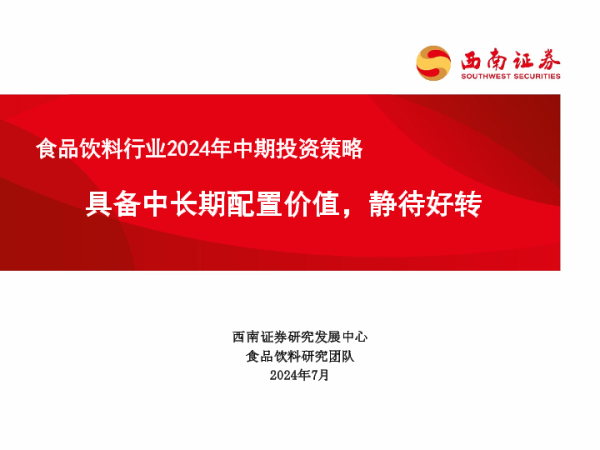 西南证券
SOUTHWEST SECURITIES

食品饮料行业2024年中期投资策略

具备中长期配置价值，静待好转

西南证券研究发展中心
食品饮料研究团队
2024年7月